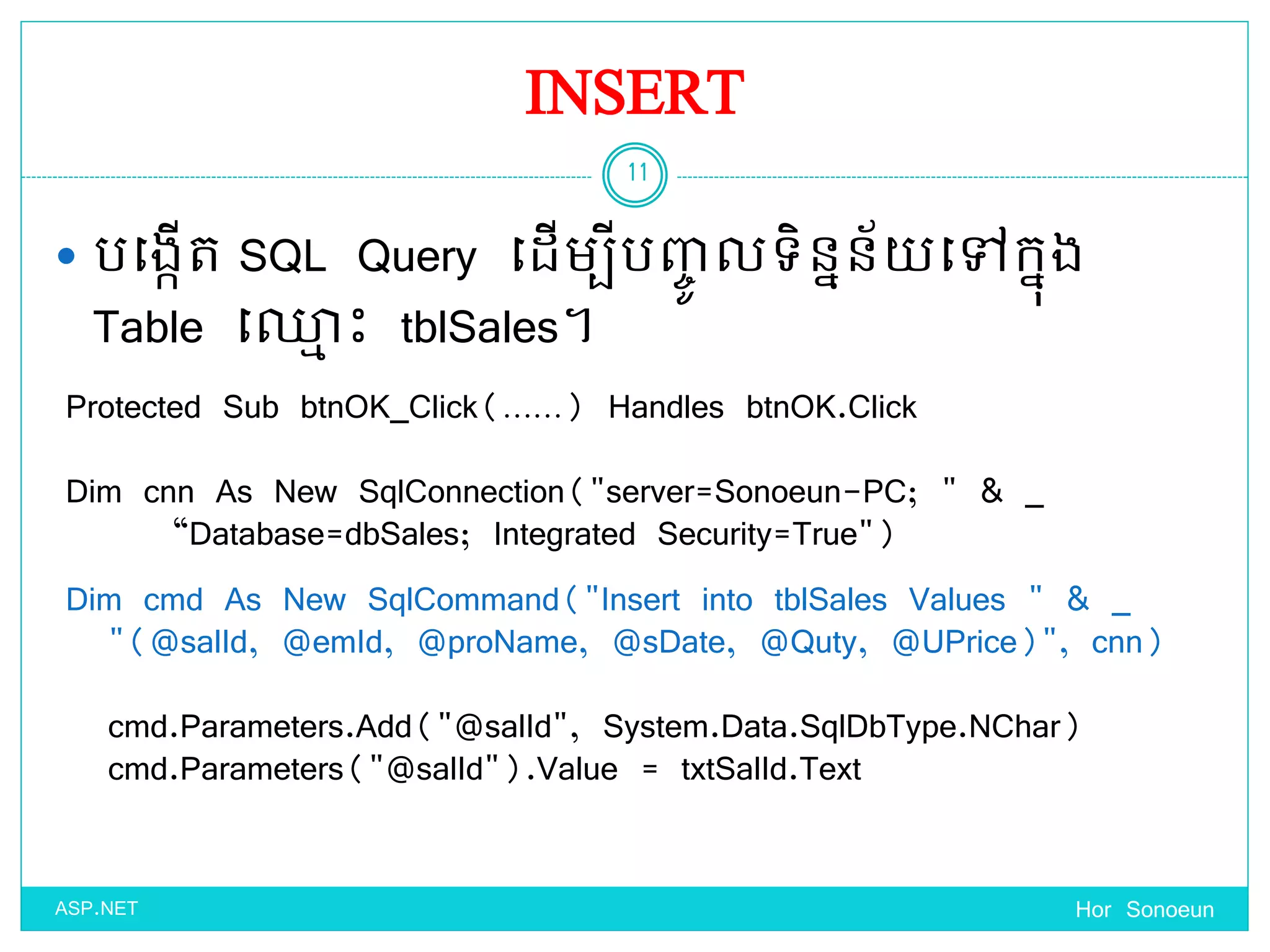 INSERT

11

• បង្កើត SQL Query ដើម្បីបញ្ចូលទិន្នន័យទៅក្នុង Table ឈ្មោះ tblSales។

Protected Sub btnOK_Click(......) Handles btnOK.Click

Dim cnn As New SqlConnection("server=Sonoeun-PC; " & _
“Database=dbSales; Integrated Security=True")

Dim cmd As New SqlCommand("Insert into tblSales Values " & _
"(@salId, @emId, @proName, @sDate, @Quty, @UPrice)", cnn)

cmd.Parameters.Add("@salId", System.Data.SqlDbType.NChar)
cmd.Parameters("@salId").Value = txtSalId.Text

ASP.NET

Hor Sonoeun